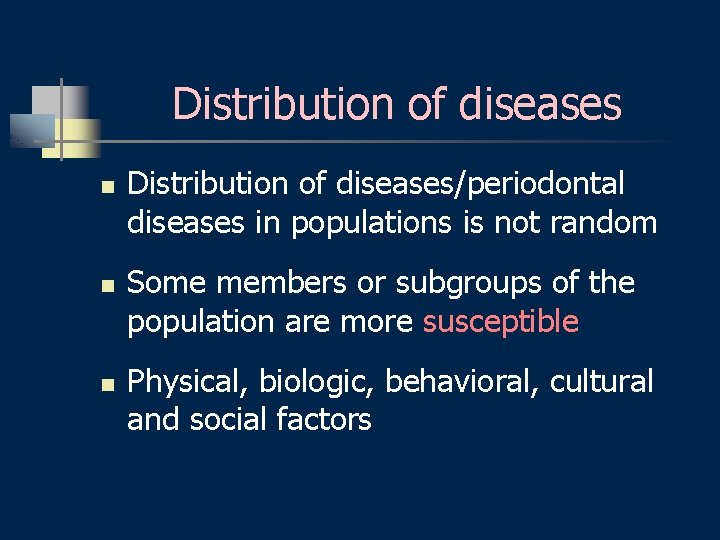 Distribution of diseases

- Distribution of diseases/periodontal diseases in populations is not random
- Some members or subgroups of the population are more susceptible
- Physical, biologic, behavioral, cultural and social factors